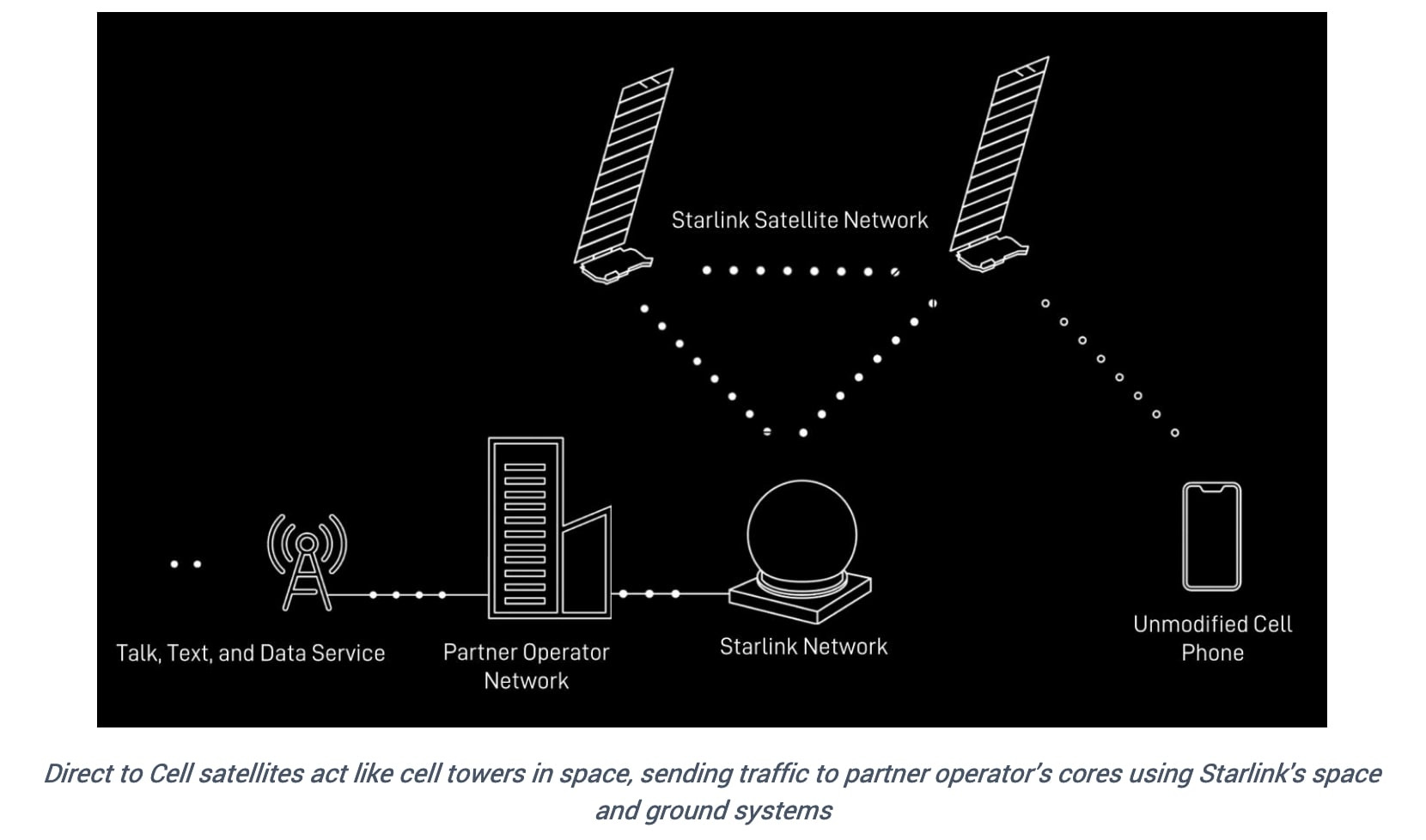 Starlink Satellite Network

Talk, Text, and Data Service

Partner Operator Network

Starlink Network

Unmodified Cell Phone

Direct to Cell satellites act like cell towers in space, sending traffic to partner operator's cores using Starlink's space and ground systems